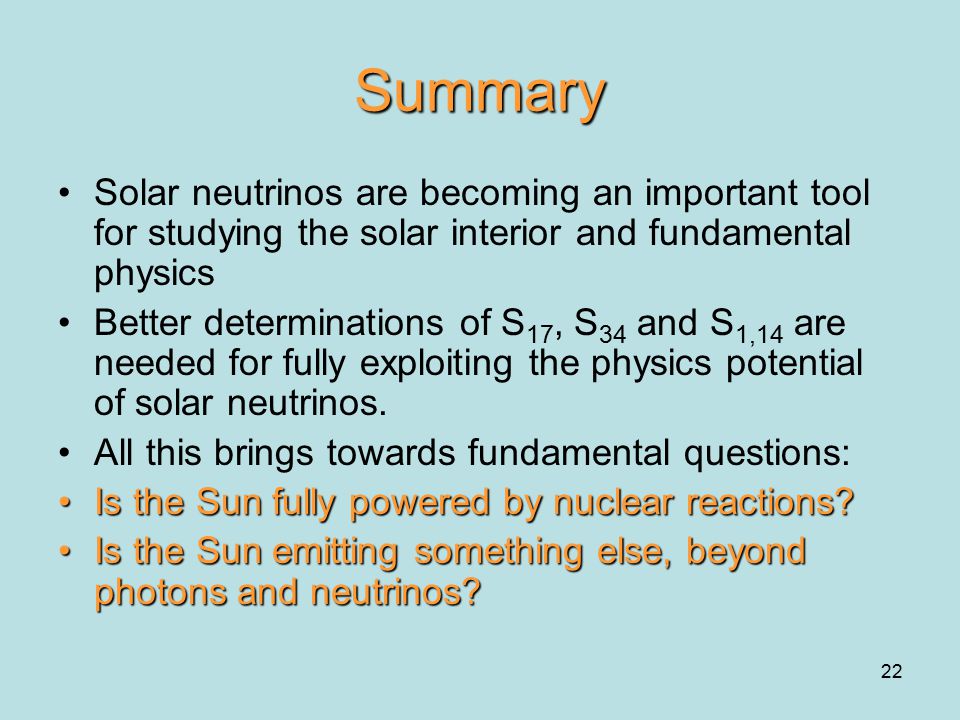 Summary

• Solar neutrinos are becoming an important tool for studying the solar interior and fundamental physics

• Better determinations of $S_{17}$, $S_{34}$ and $S_{1,14}$ are needed for fully exploiting the physics potential of solar neutrinos.

• All this brings towards fundamental questions:

• Is the Sun fully powered by nuclear reactions?

• Is the Sun emitting something else, beyond photons and neutrinos?

22